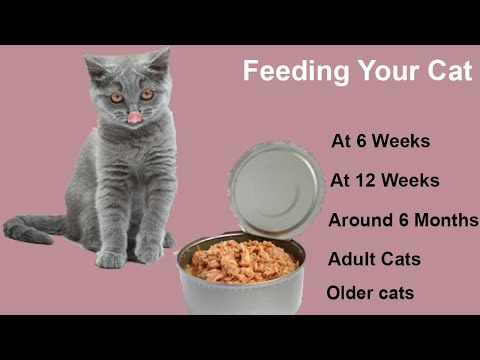 Feeding Your Cat

At 6 Weeks

At 12 Weeks

Around 6 Months

Adult Cats

Older cats